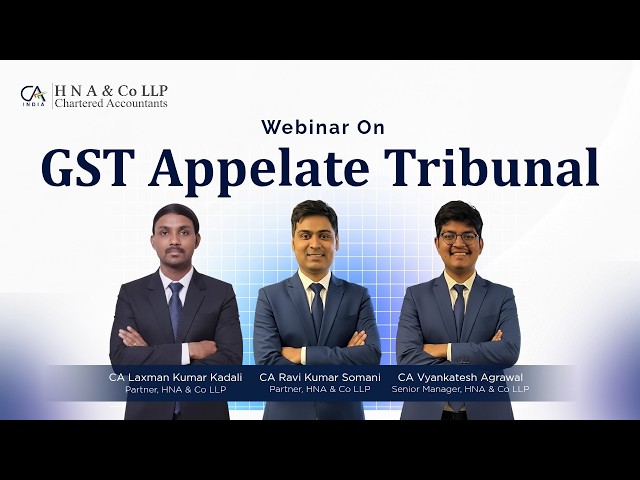 CA INDIA H N A & Co LLP
Chartered Accountants

Webinar On
GST Appelate Tribunal

CA Laxman Kumar Kadali
Partner, HNA & Co LLP

CA Ravi Kumar Somani
Partner, HNA & Co LLP

CA Vyankatesh Agrawal
Senior Manager, HNA & Co LLP